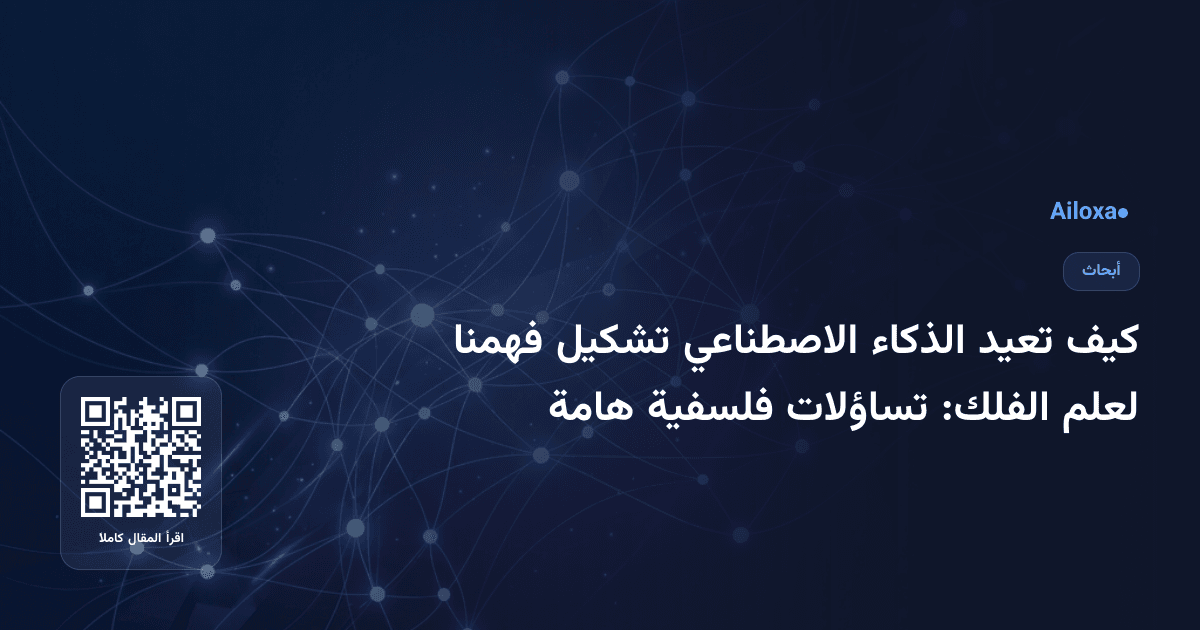 Ailoxa

أبحاث

كيف تعيد الذكاء الاصطناعي تشكيل فهمنا لعلم الفلك: تساؤلات فلسفية هامة

اقرأ المقال كاملا